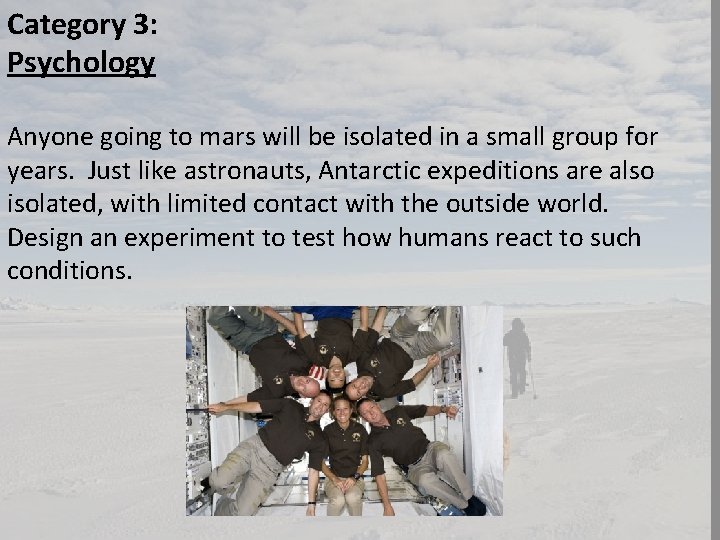 Category 3:
Psychology

Anyone going to mars will be isolated in a small group for years. Just like astronauts, Antarctic expeditions are also isolated, with limited contact with the outside world. Design an experiment to test how humans react to such conditions.